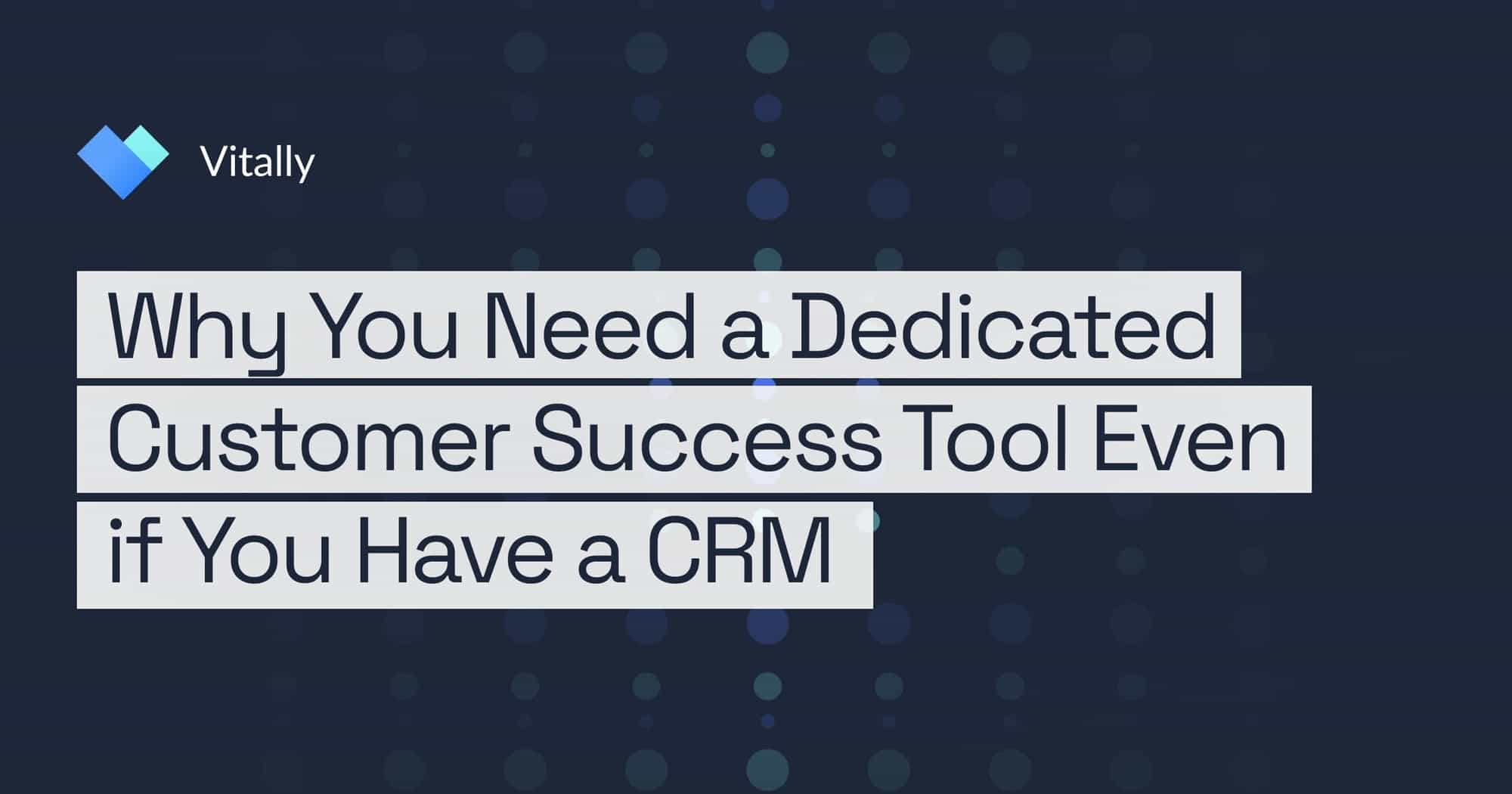 Vitally

Why You Need a Dedicated Customer Success Tool Even if You Have a CRM